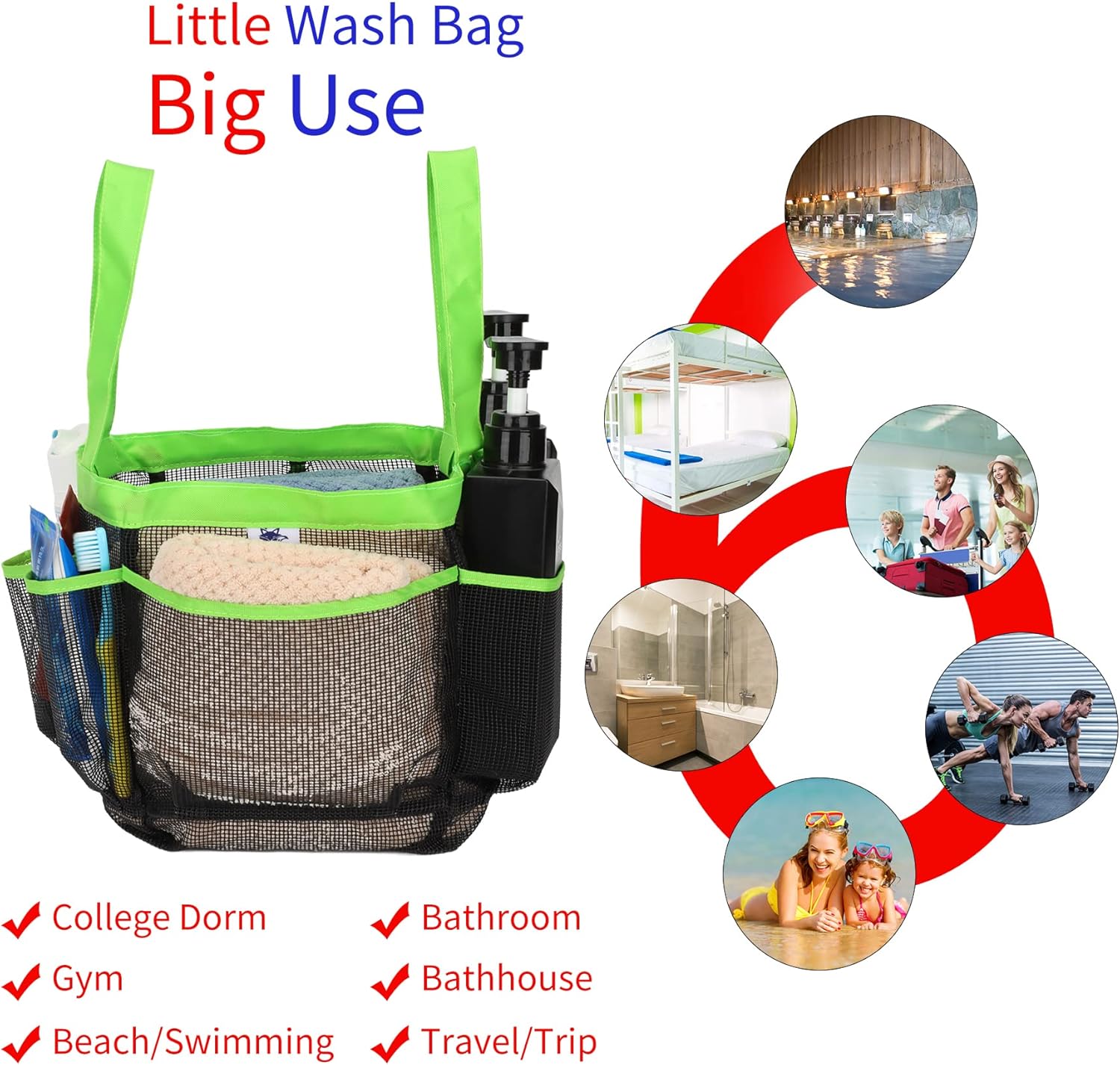 Little Wash Bag
Big Use

✔ College Dorm
✔ Gym
✔ Beach/Swimming

✔ Bathroom
✔ Bathhouse
✔ Travel/Trip